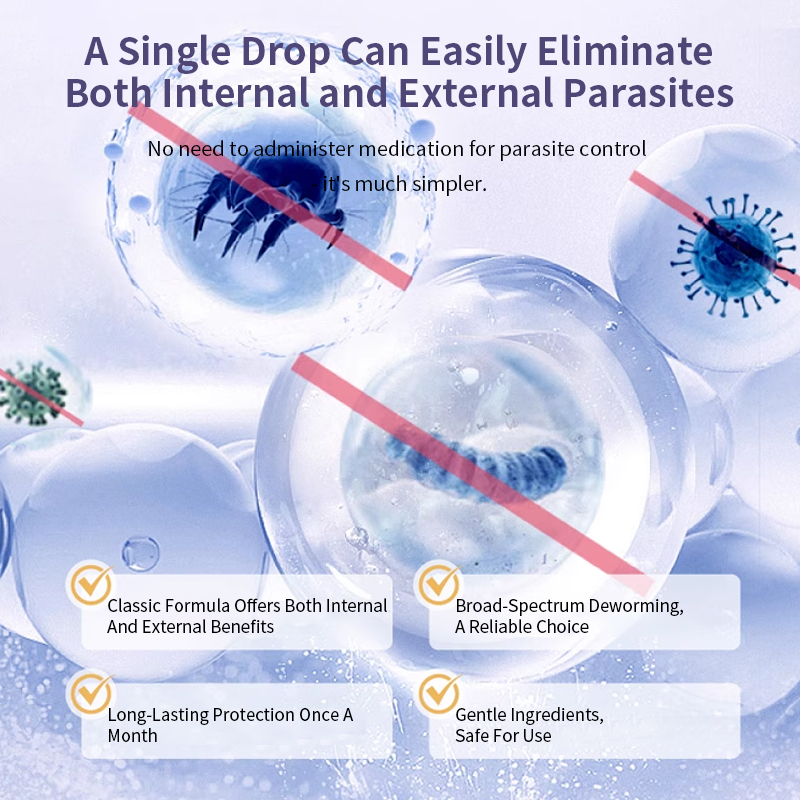 A Single Drop Can Easily Eliminate Both Internal and External Parasites

No need to administer medication for parasite control it's much simpler.

Classic Formula Offers Both Internal And External Benefits

Broad-Spectrum Deworming, A Reliable Choice

Long-Lasting Protection Once A Month

Gentle Ingredients, Safe For Use